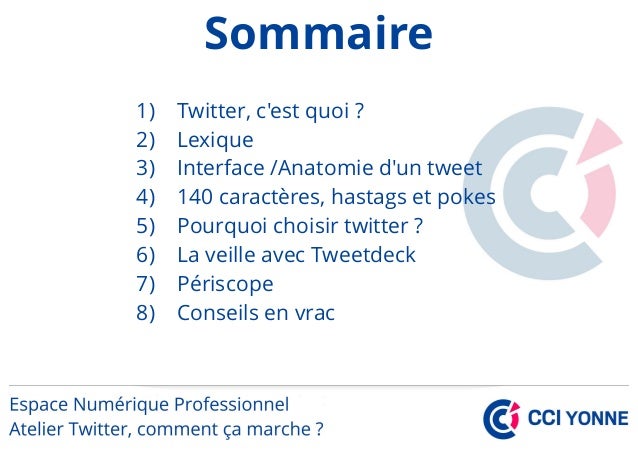 Sommaire

1) Twitter, c'est quoi ?
2) Lexique
3) Interface /Anatomie d'un tweet
4) 140 caractères, hastags et pokes
5) Pourquoi choisir twitter ?
6) La veille avec Tweetdeck
7) Périscope
8) Conseils en vrac

Espace Numérique Professionnel
Atelier Twitter, comment ça marche ?

CCI YONNE